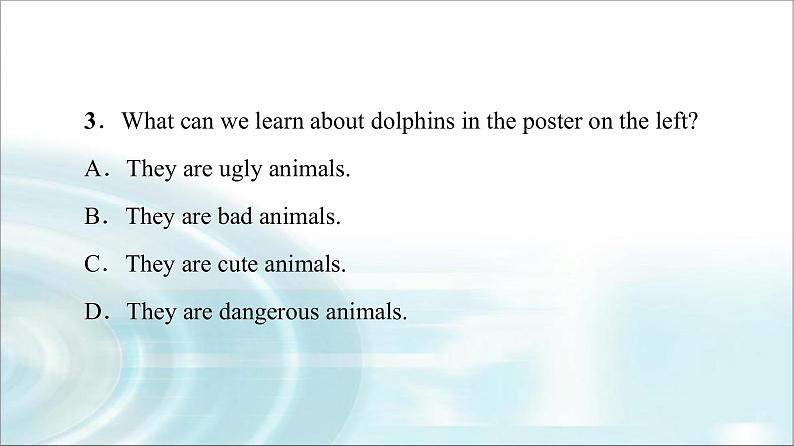 3． What can we learn about dolphins in the poster on the left?

A． They are ugly animals.

B． They are bad animals.

C． They are cute animals.

D． They are dangerous animals.